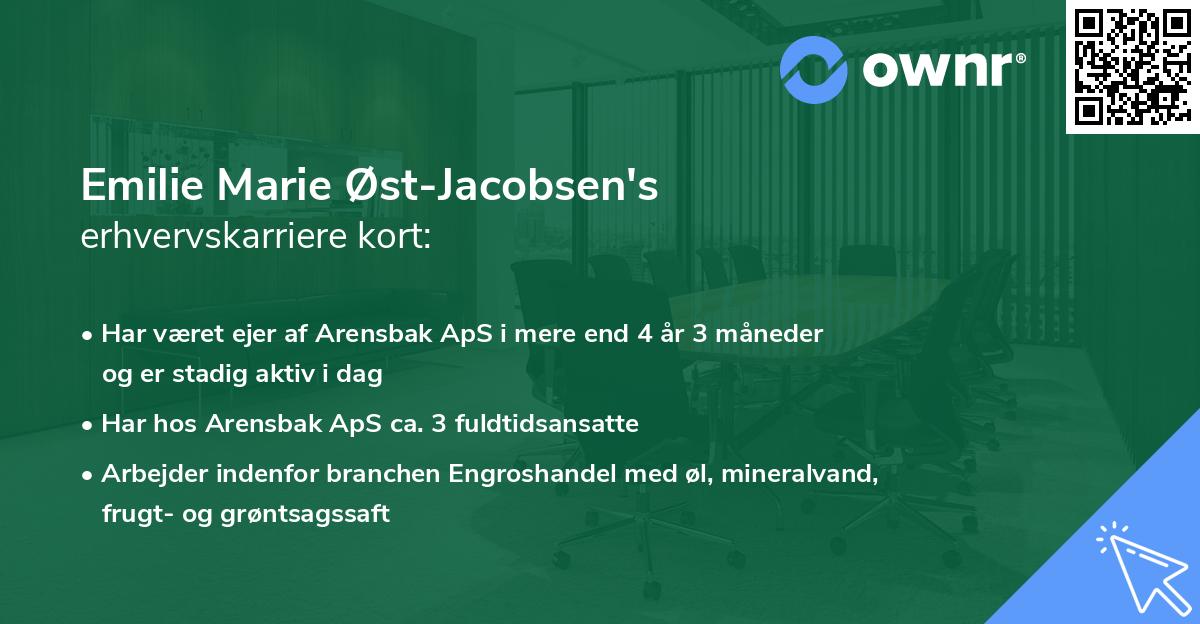 ownr®

Emilie Marie Øst-Jacobsen's
erhvervskarriere kort:

• Har været ejer af Arensbak ApS i mere end 4 år 3 måneder og er stadig aktiv i dag

• Har hos Arensbak ApS ca. 3 fuldtidsansatte

• Arbejder indenfor branchen Engroshandel med øl, mineralvand, frugt- og grøntsagssaft